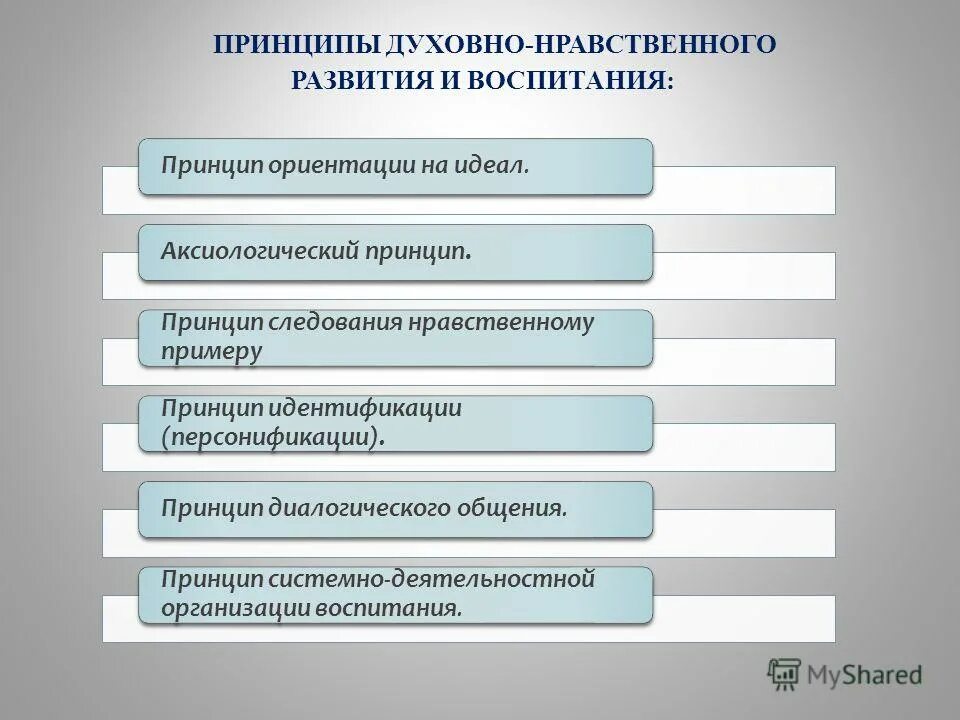 ПРИНЦИПЫ ДУХОВНО-НРАВСТВЕННОГО РАЗВИТИЯ И ВОСПИТАНИЯ:

Принцип ориентации на идеал.

Аксиологический принцип.

Принцип следования нравственному примеру

Принцип идентификации (персонификации).

Принцип диалогического общения.

Принцип системно-деятельностной организации воспитания.

MyShared